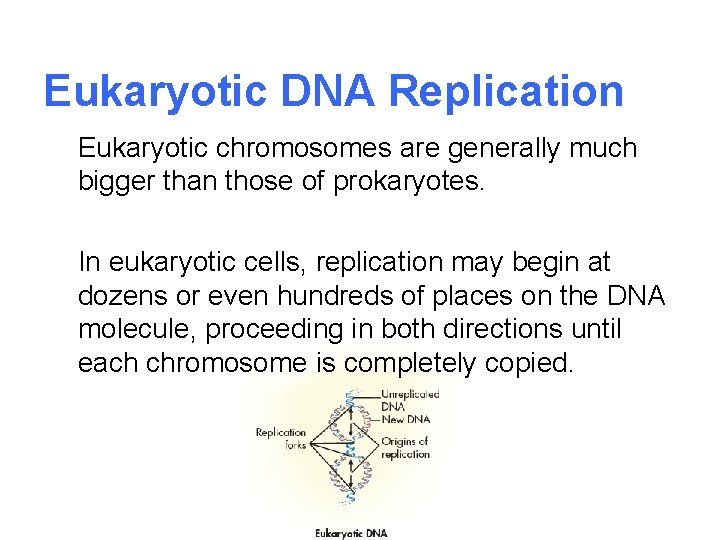 Eukaryotic DNA Replication

Eukaryotic chromosomes are generally much bigger than those of prokaryotes.

In eukaryotic cells, replication may begin at dozens or even hundreds of places on the DNA molecule, proceeding in both directions until each chromosome is completely copied.

Replication forks

Unreplicated DNA

New DNA

Origins of replication

Eukaryotic DNA